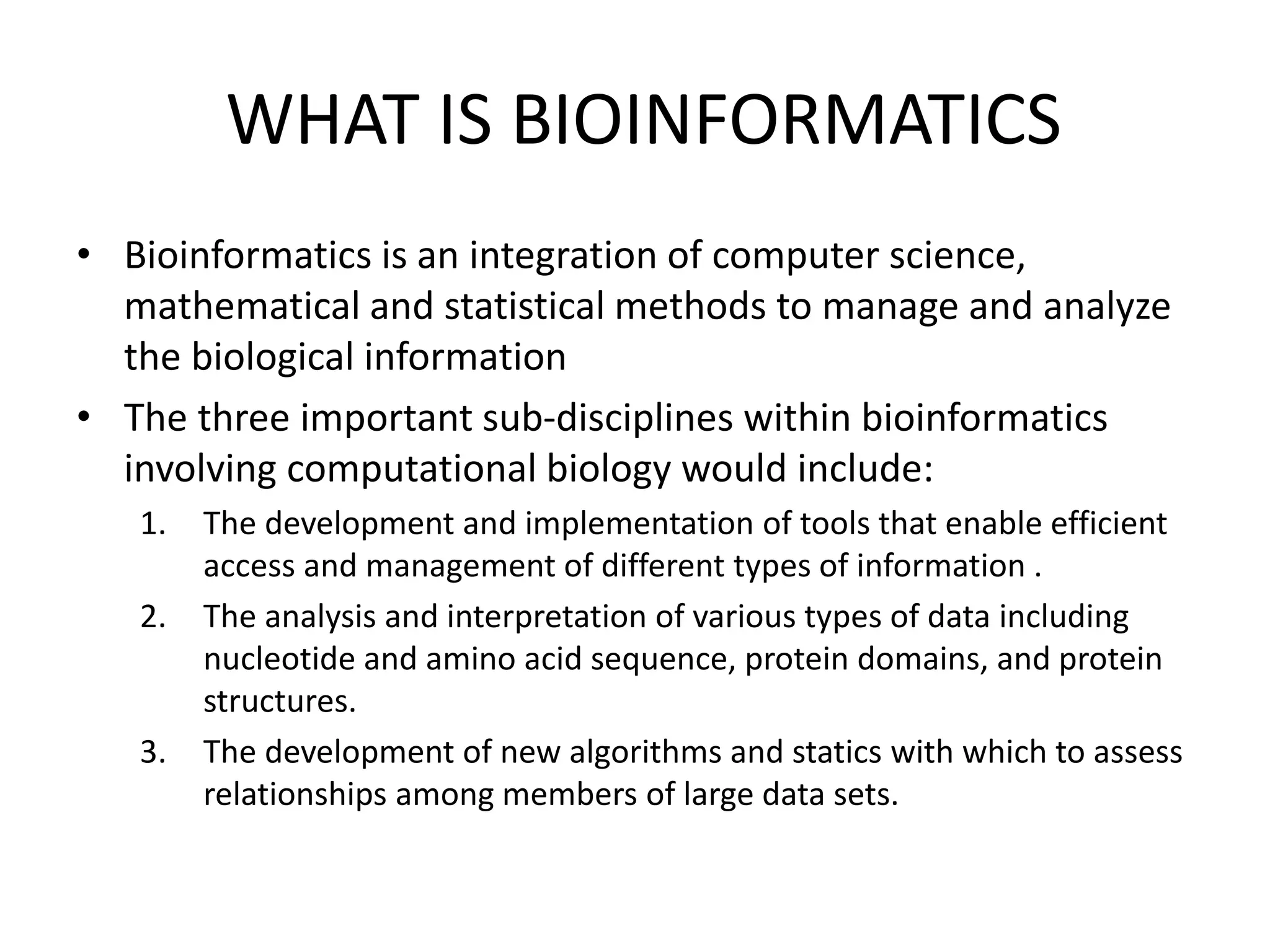 WHAT IS BIOINFORMATICS

• Bioinformatics is an integration of computer science, mathematical and statistical methods to manage and analyze the biological information

• The three important sub-disciplines within bioinformatics involving computational biology would include:

1. The development and implementation of tools that enable efficient access and management of different types of information .

2. The analysis and interpretation of various types of data including nucleotide and amino acid sequence, protein domains, and protein structures.

3. The development of new algorithms and statics with which to assess relationships among members of large data sets.